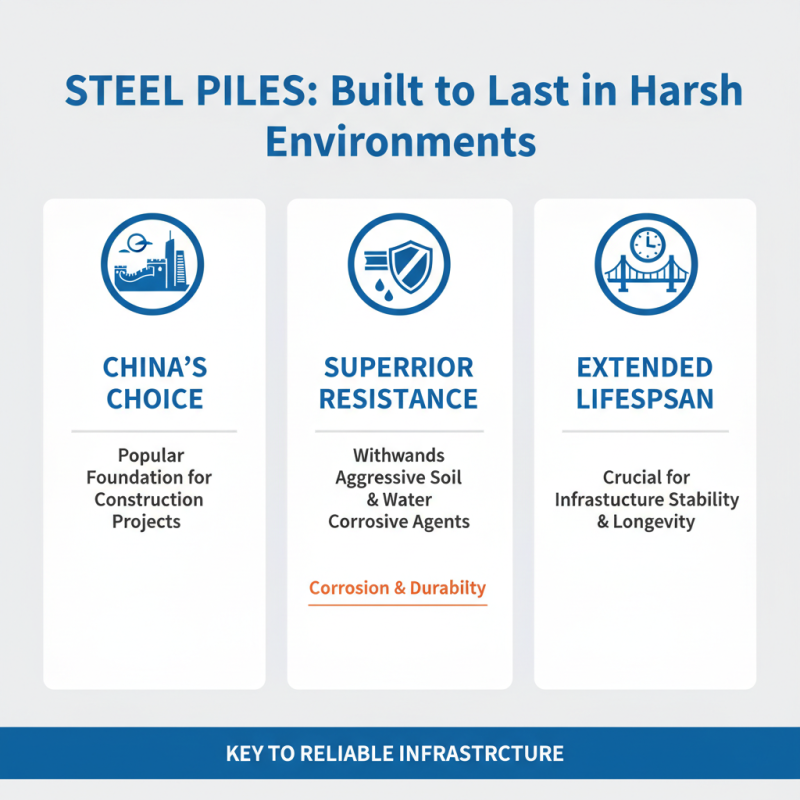 STEEL PILES: Built to Last in Harsh Environments

CHINA'S CHOICE

Popular Foundation for Construction Projects

SUPERRIOR RESISTANCE

Withwands Aggressive Soil & Water Corrosive Agents

Corrosion & Durabilty

EXTENDED LIFESPSAN

Crucial for Infrastucture Stability & Longevity

KEY TO RELIABLE INFRASTRCTURE